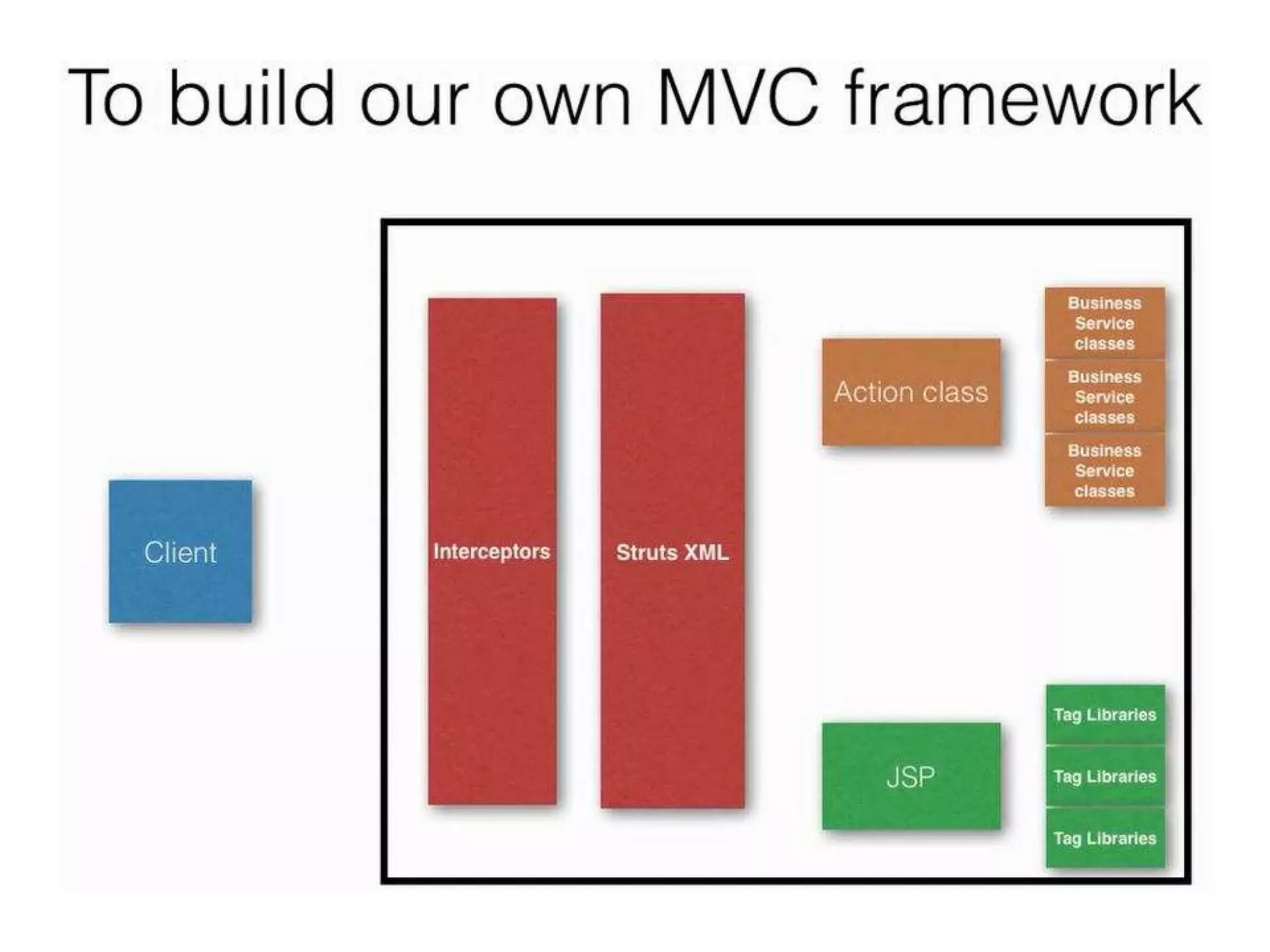 To build our own MVC framework

Client

Interceptors

Struts XML

Action class

Business Service classes

Business Service classes

Business Service classes

JSP

Tag Libraries

Tag Libraries

Tag Libraries